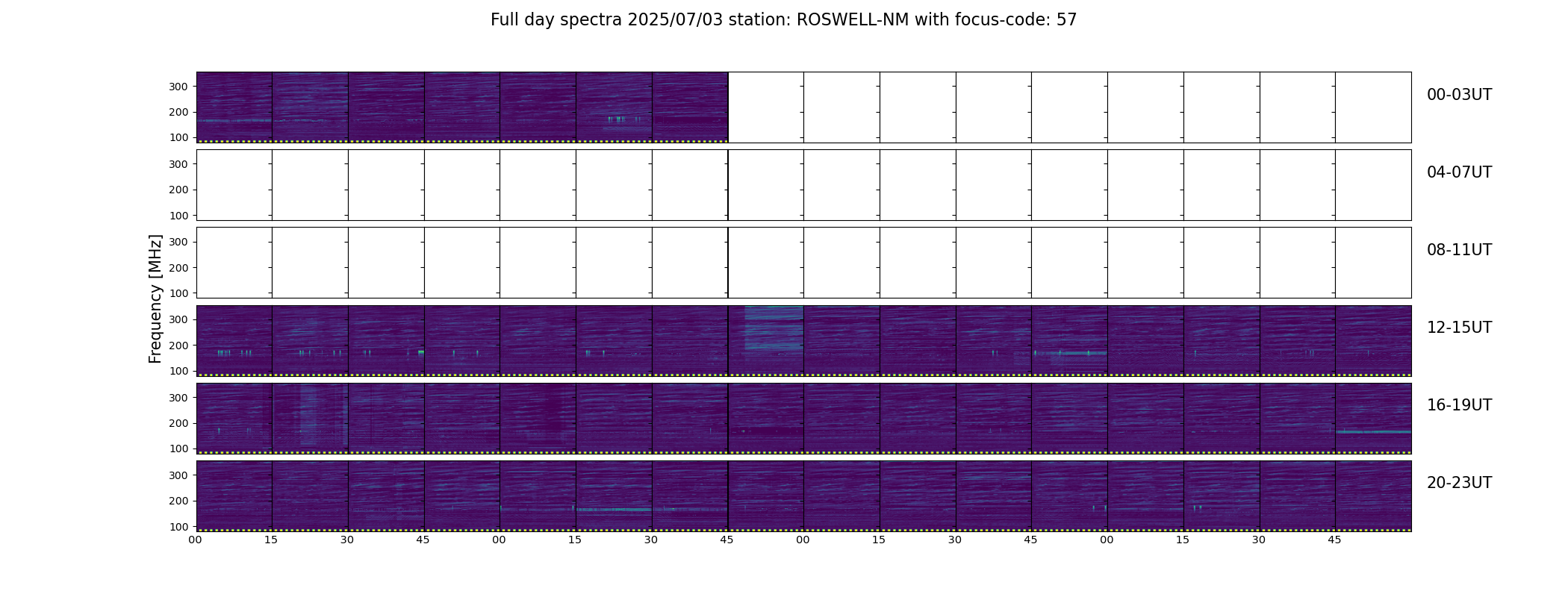 Full day spectra 2025/07/03 station: ROSWELL-NM with focus-code: 57

Frequency [MHz]

300
200
100

00-03UT

300
200
100

04-07UT

300
200
100

08-11UT

300
200
100

12-15UT

300
200
100

16-19UT

300
200
100

20-23UT

00 15 30 45 00 15 30 45 00 15 30 45 00 15 30 45